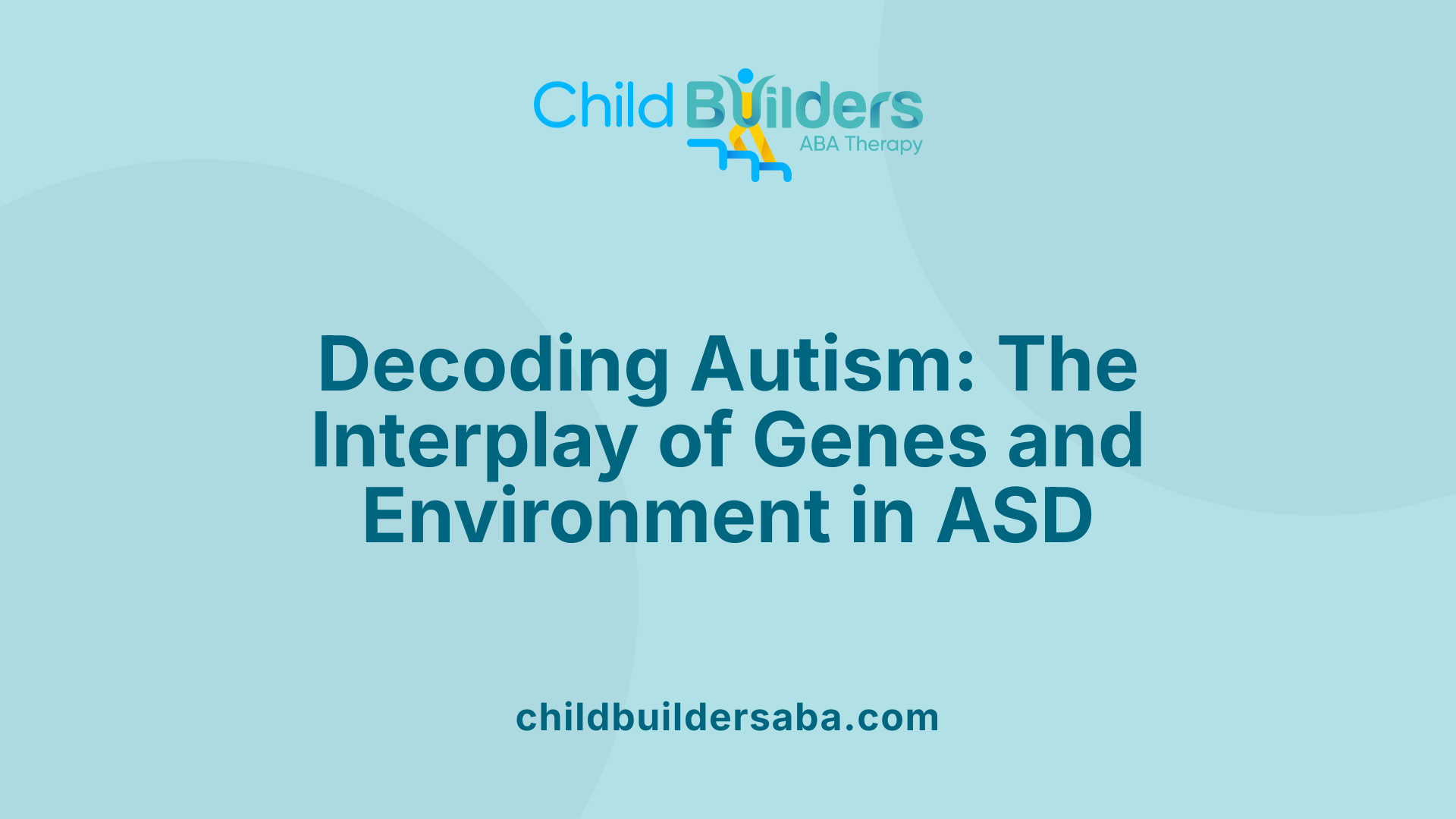 Child Builders
ABA Therapy

Decoding Autism: The Interplay of Genes and Environment in ASD

childbuildersaba.com